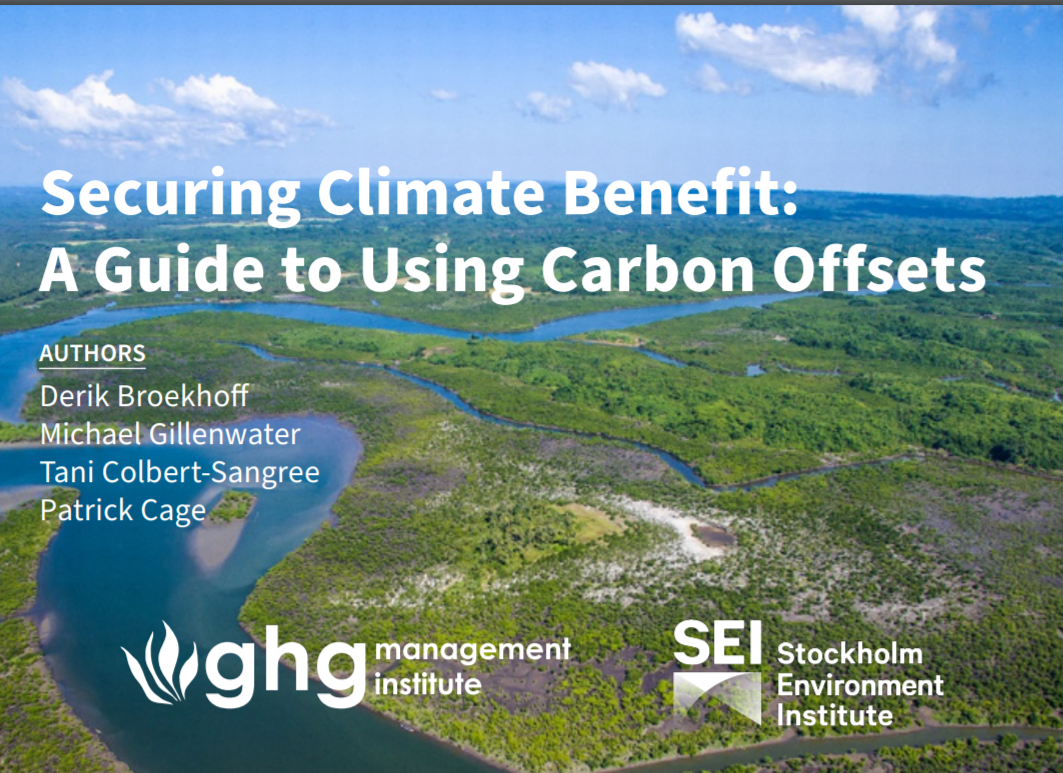 Securing Climate Benefit: A Guide to Using Carbon Offsets

AUTHORS
Derik Broekhoff
Michael Gillenwater
Tani Colbert-Sangree
Patrick Cage

ghg management institute

SEI Stockholm Environment Institute